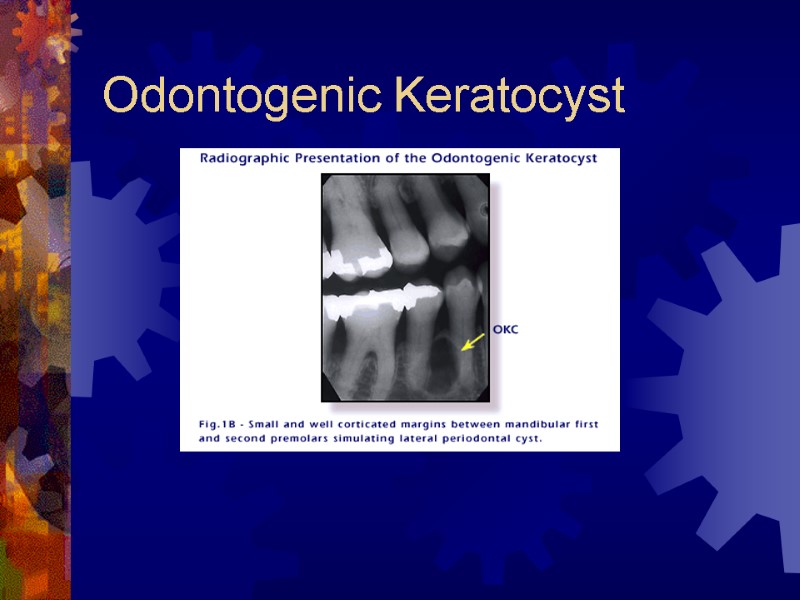 Odontogenic Keratocyst

Radiographic Presentation of the Odontogenic Keratocyst

OKC

Fig.1B - Small and well corticated margins between mandibular first and second premolars simulating lateral periodontal cyst.